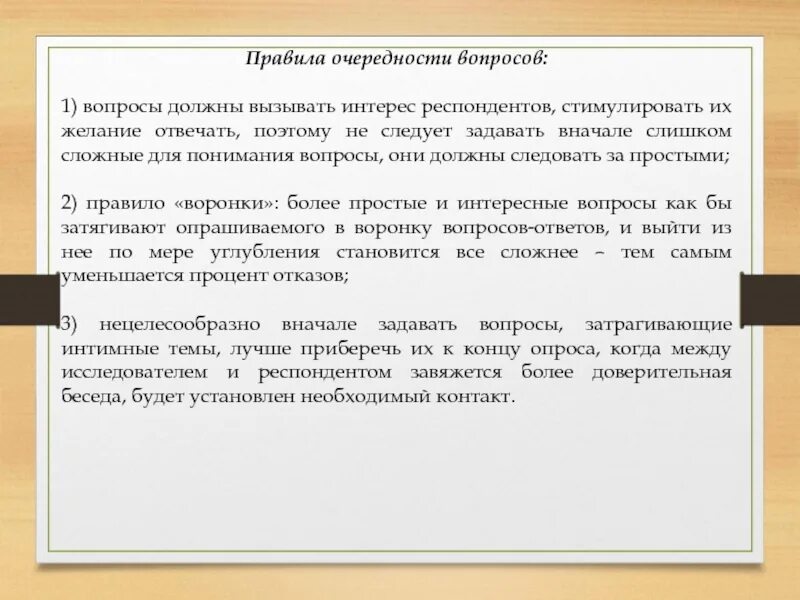 Правила очередности вопросов:

1) вопросы должны вызывать интерес респондентов, стимулировать их желание отвечать, поэтому не следует задавать вначале слишком сложные для понимания вопросы, они должны следовать за простыми;

2) правило «воронки»: более простые и интересные вопросы как бы затягивают опрашиваемого в воронку вопросов-ответов, и выйти из нее по мере углубления становится все сложнее – тем самым уменьшается процент отказов;

3) нецелесообразно вначале задавать вопросы, затрагивающие интимные темы, лучше приберечь их к концу опроса, когда между исследователем и респондентом завяжется более доверительная беседа, будет установлен необходимый контакт.